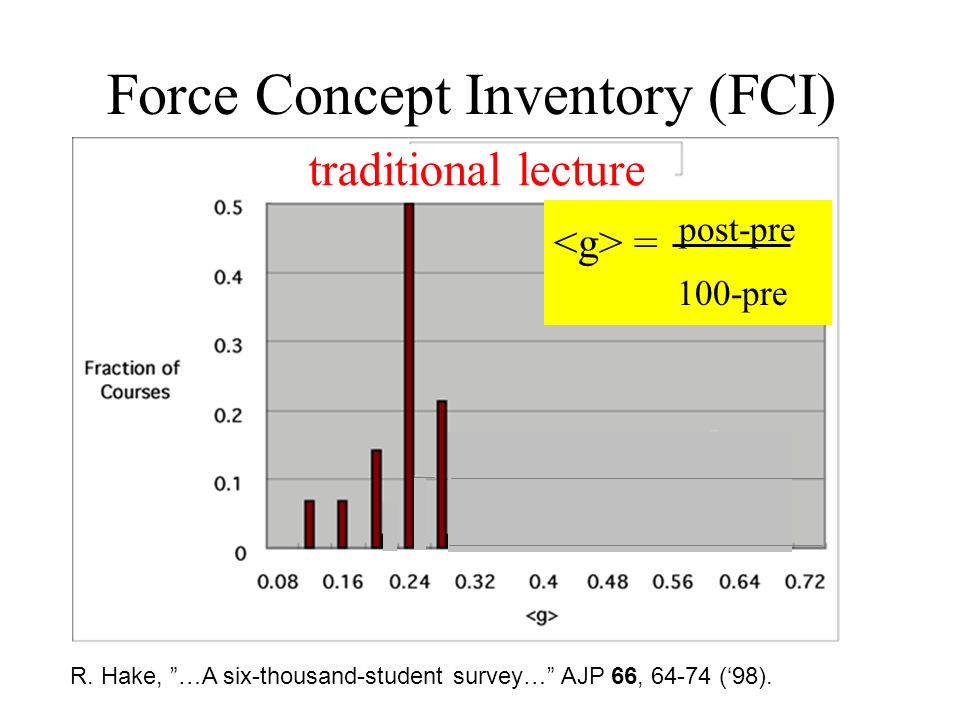 Force Concept Inventory (FCI)

traditional lecture

$<g> = \frac{\text{post-pre}}{\text{100-pre}}$

Fraction of Courses

0.5
0.4
0.3
0.2
0.1
0

0.08 0.16 0.24 0.32 0.4 0.48 0.56 0.64 0.72

<g>

R. Hake, ”…A six-thousand-student survey…” AJP **66**, 64-74 (‘98).